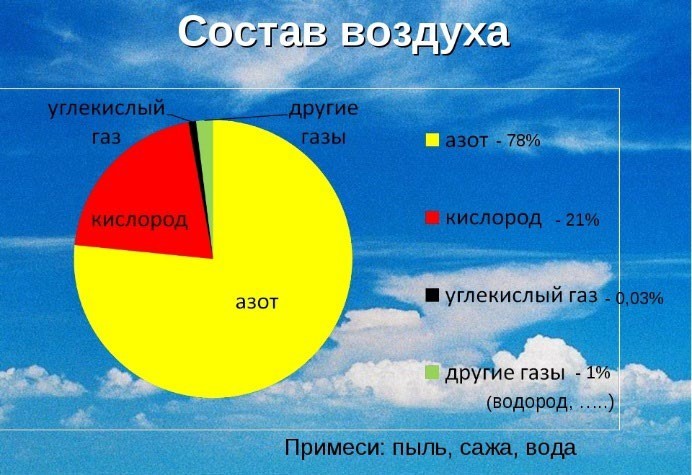 Состав воздуха

углекислый газ

другие газы

кислород

азот

азот - 78%

кислород - 21%

углекислый газ - 0,03%

другие газы - 1% (водород, …..)

Примеси: пыль, сажа, вода